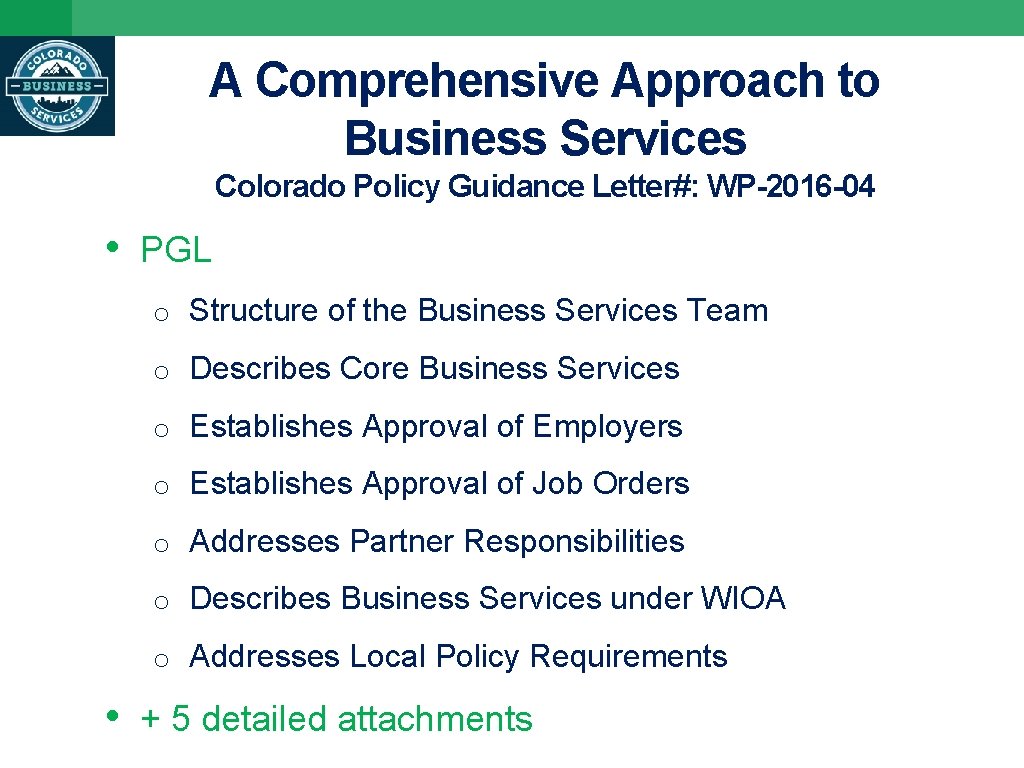 COLORADO
BUSINESS
SERVICES

A Comprehensive Approach to Business Services
Colorado Policy Guidance Letter#: WP-2016-04

• PGL
o Structure of the Business Services Team
o Describes Core Business Services
o Establishes Approval of Employers
o Establishes Approval of Job Orders
o Addresses Partner Responsibilities
o Describes Business Services under WIOA
o Addresses Local Policy Requirements
• + 5 detailed attachments